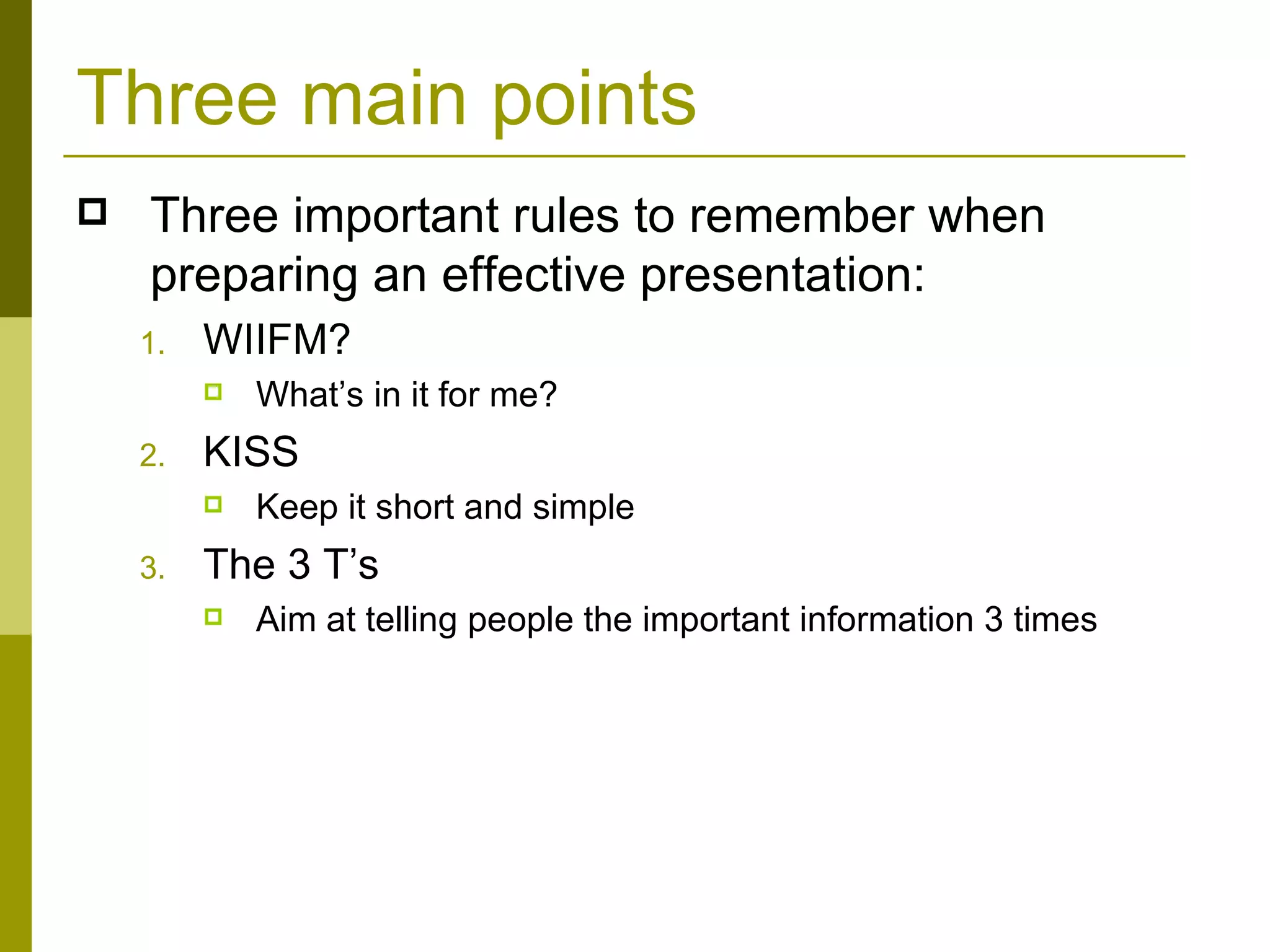 Three main points

Three important rules to remember when preparing an effective presentation:

1. WIIFM?
   What’s in it for me?
2. KISS
   Keep it short and simple
3. The 3 T’s
   Aim at telling people the important information 3 times